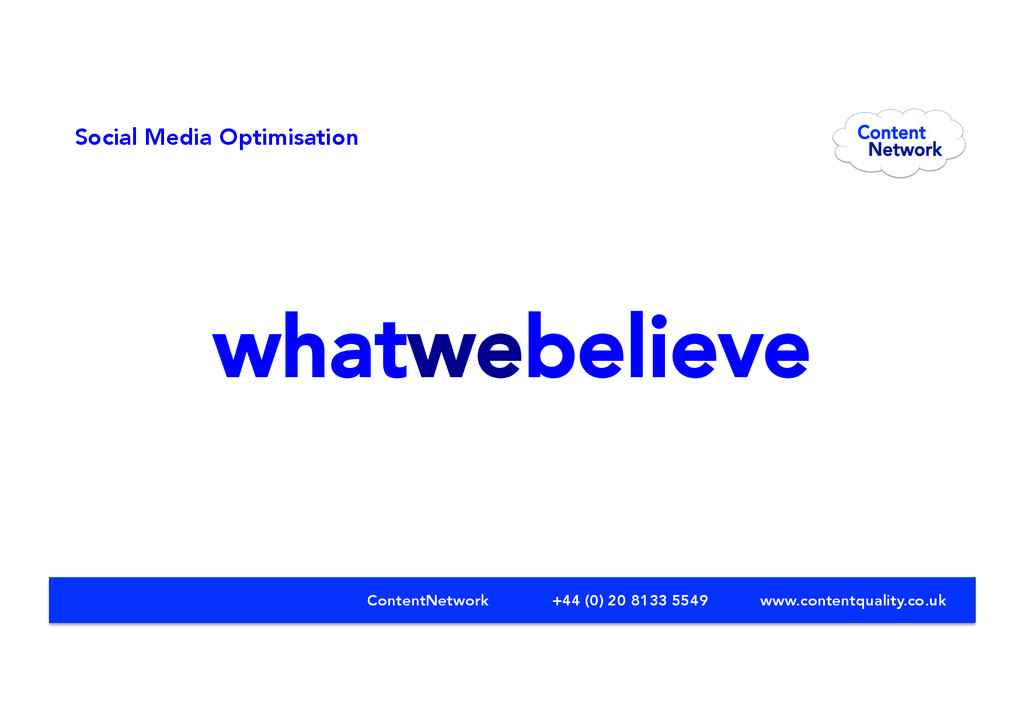 Social Media Optimisation

Content Network

whatwebelieve

ContentNetwork +44 (0) 20 8133 5549 www.contentquality.co.uk